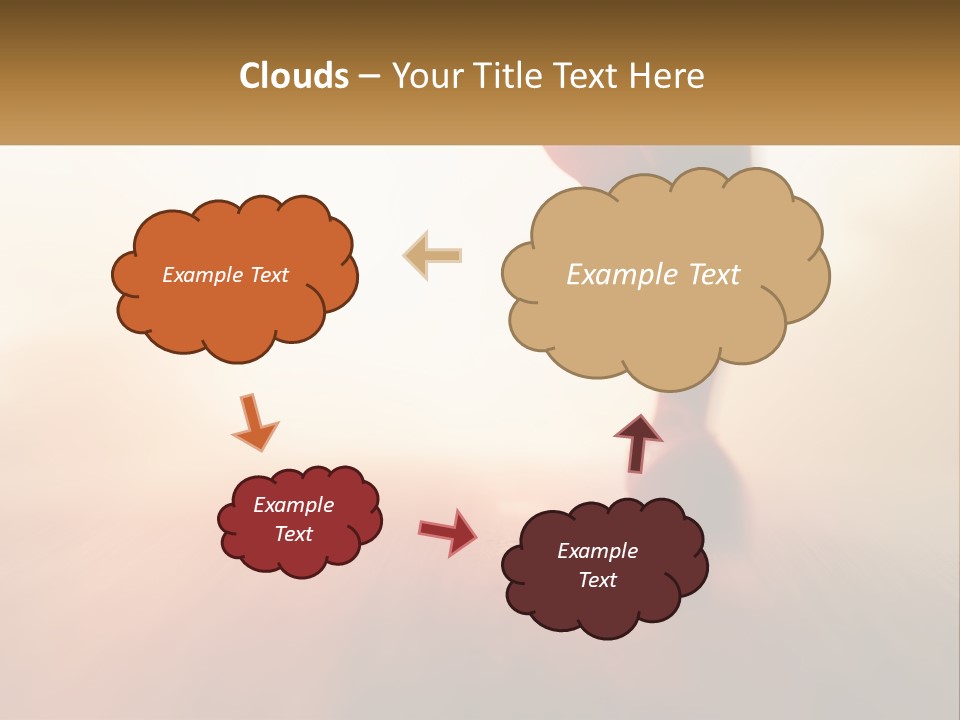 Clouds – Your Title Text Here

Example Text

Example Text

Example Text

Example Text